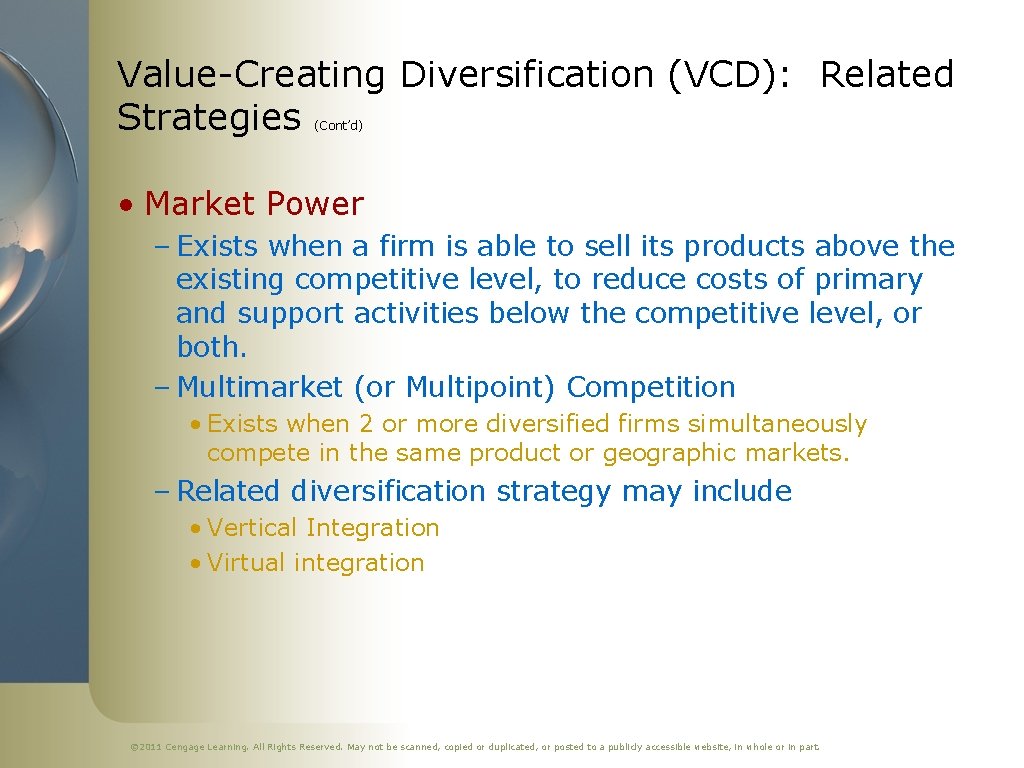 Value-Creating Diversification (VCD): Related Strategies (Cont'd)

• Market Power

– Exists when a firm is able to sell its products above the existing competitive level, to reduce costs of primary and support activities below the competitive level, or both.

– Multimarket (or Multipoint) Competition

• Exists when 2 or more diversified firms simultaneously compete in the same product or geographic markets.

– Related diversification strategy may include

• Vertical Integration

• Virtual integration

© 2011 Cengage Learning. All Rights Reserved. May not be scanned, copied or duplicated, or posted to a publicly accessible website, in whole or in part.